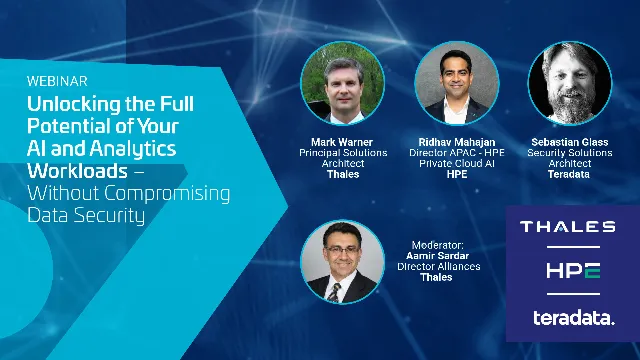 WEBINAR

Unlocking the Full Potential of Your AI and Analytics Workloads – Without Compromising Data Security

Mark Warner
Principal Solutions Architect
Thales

Ridhav Mahajan
Director APAC - HPE Private Cloud AI
HPE

Sebastian Glass
Security Solutions Architect
Teradata

Moderator:
Aamir Sardar
Director Alliances
Thales

THALES

HPE

teradata.